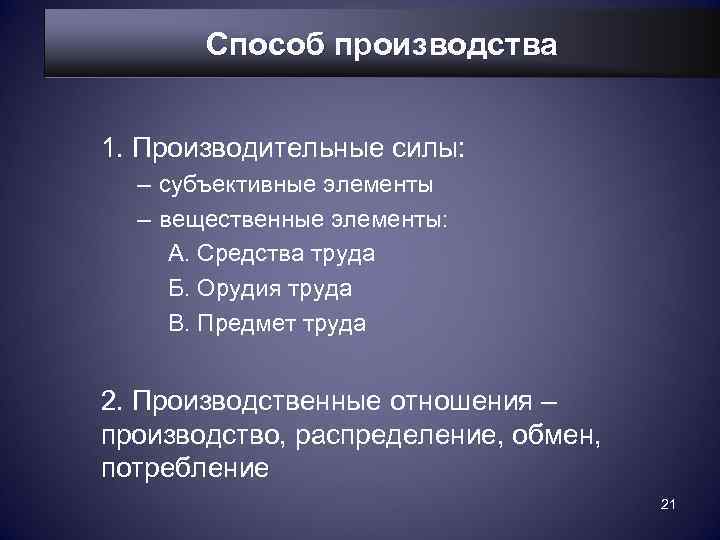 Способ производства

1. Производительные силы:
– субъективные элементы
– вещественные элементы:
А. Средства труда
Б. Орудия труда
В. Предмет труда

2. Производственные отношения – производство, распределение, обмен, потребление

21